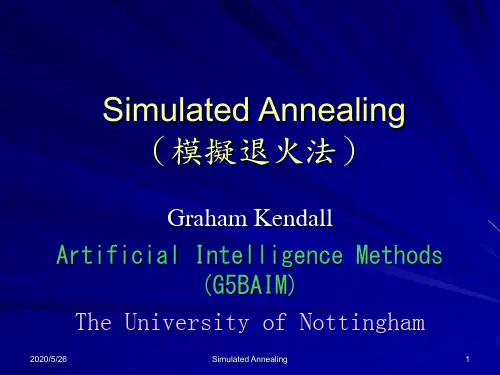 Simulated Annealing
（模擬退火法）

Graham Kendall

Artificial Intelligence Methods (G5BAIM)

The University of Nottingham

2020/5/26

Simulated Annealing

1